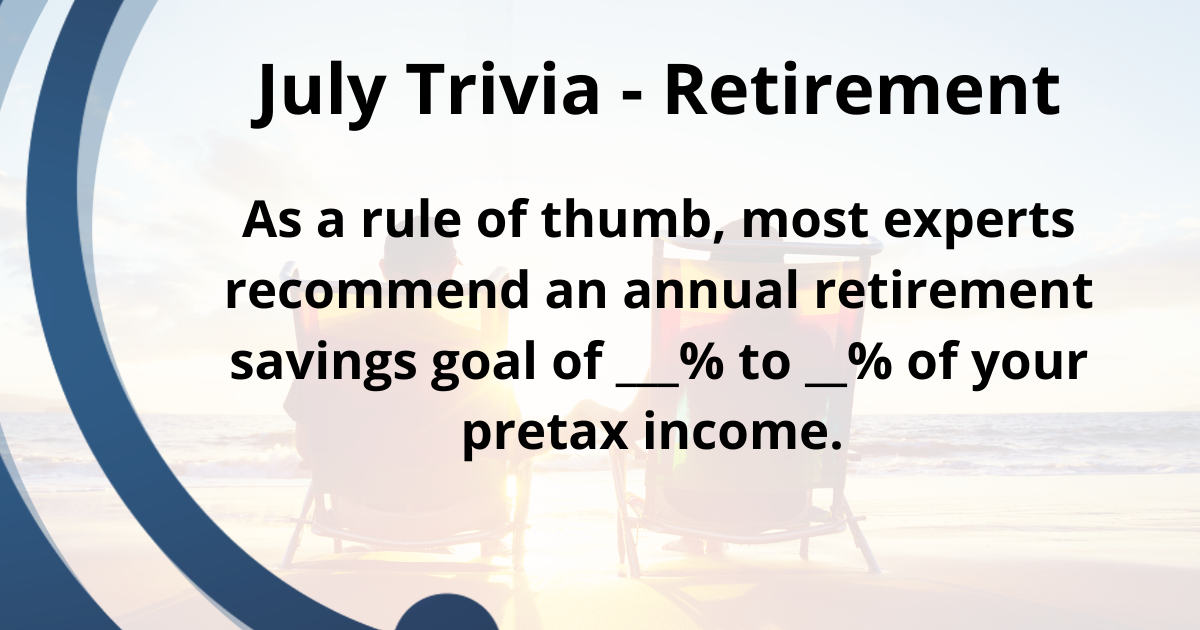 July Trivia - Retirement

As a rule of thumb, most experts recommend an annual retirement savings goal of ___% to __% of your pretax income.